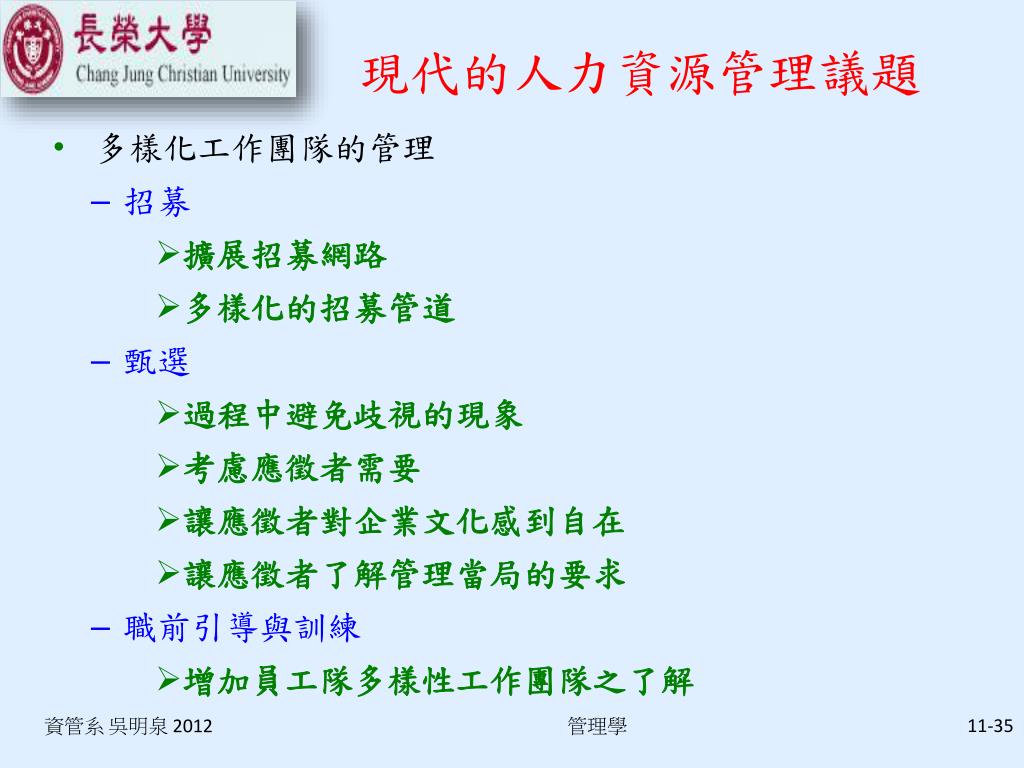 長榮大學
Chang Jung Christian University

現代的人力資源管理議題

• 多樣化工作團隊的管理
– 招募
➢擴展招募網路
➢多樣化的招募管道
– 甄選
➢過程中避免歧視的現象
➢考慮應徵者需要
➢讓應徵者對企業文化感到自在
➢讓應徵者了解管理當局的要求
– 職前引導與訓練
➢增加員工隊多樣性工作團隊之了解

資管系 吳明泉 2012
管理學
11-35